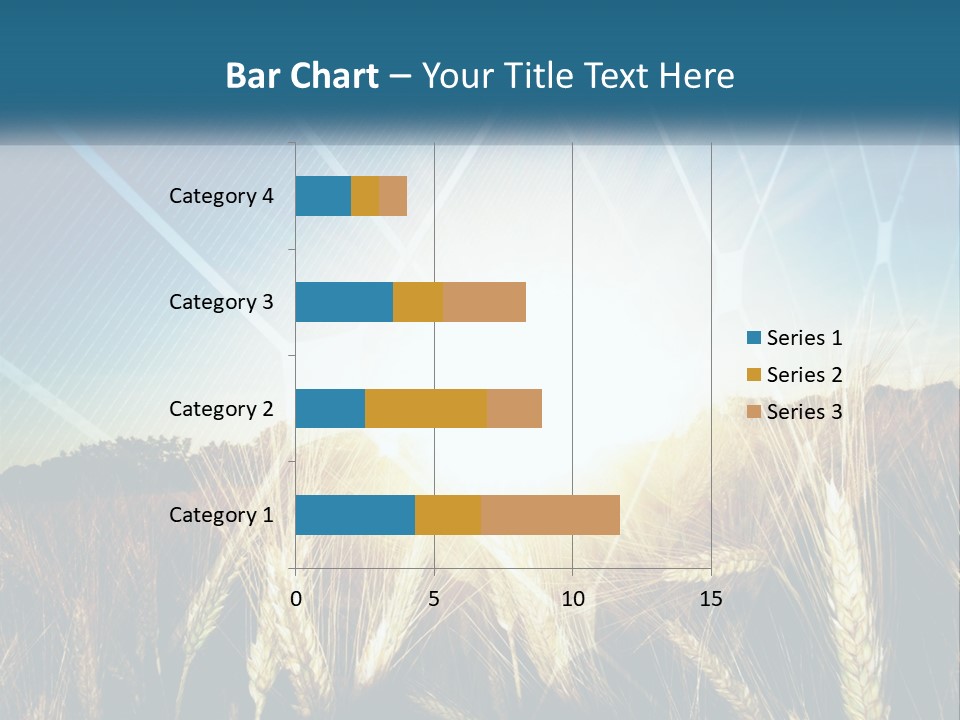 Bar Chart – Your Title Text Here

Category 4
Category 3
Category 2
Category 1

0
5
10
15

Series 1
Series 2
Series 3